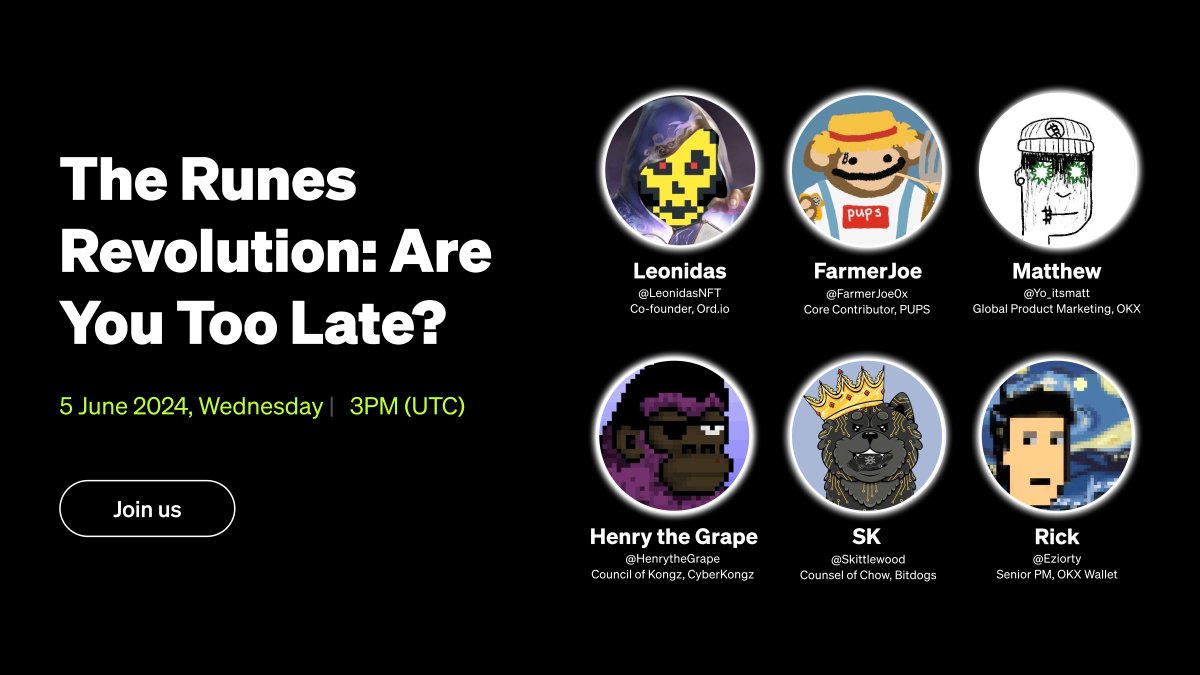 The Runes Revolution: Are You Too Late?

5 June 2024, Wednesday | 3PM (UTC)

Join us

pups

Leonidas
@LeonidasNFT
Co-founder, Ord.io

FarmerJoe
@FarmerJoe0x
Core Contributor, PUPS

Matthew
@Yo_itsmatt
Global Product Marketing, OKX

Henry the Grape
@HenrytheGrape
Council of Kongz, CyberKongz

SK
@Skittlewood
Counsel of Chow, Bitdogs

Rick
@Eziorty
Senior PM, OKX Wallet